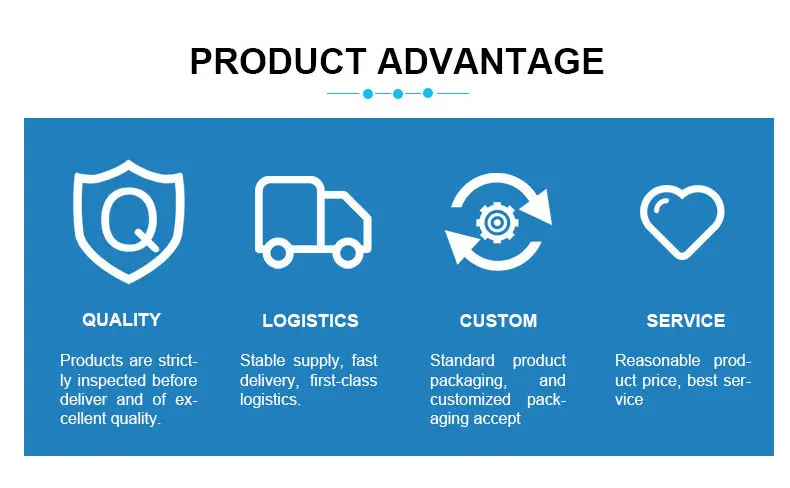 PRODUCT ADVANTAGE

Q

QUALITY

Products are strictly inspected before deliver and of excellent quality.

LOGISTICS

Stable supply, fast delivery, first-class logistics.

CUSTOM

Standard product packaging, and customized packaging accept

SERVICE

Reasonable product price, best service